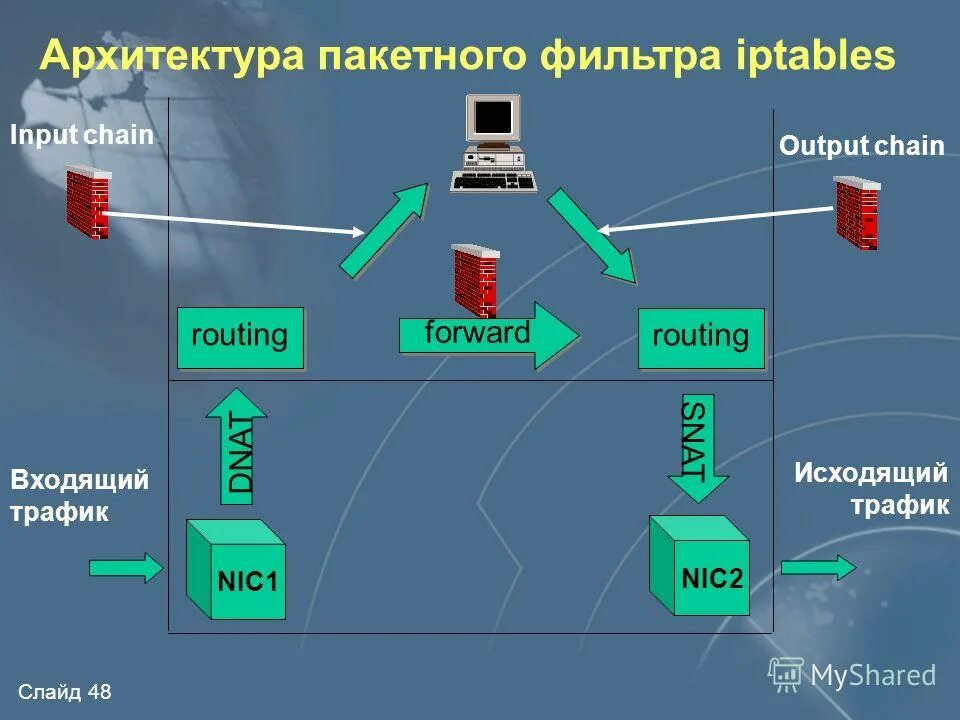 Архитектура пакетного фильтра iptables

Input chain

Output chain

routing

forward

routing

DNAT

SNAT

Входящий трафик

Исходящий трафик

NIC1

NIC2

Слайд 48

MyShared